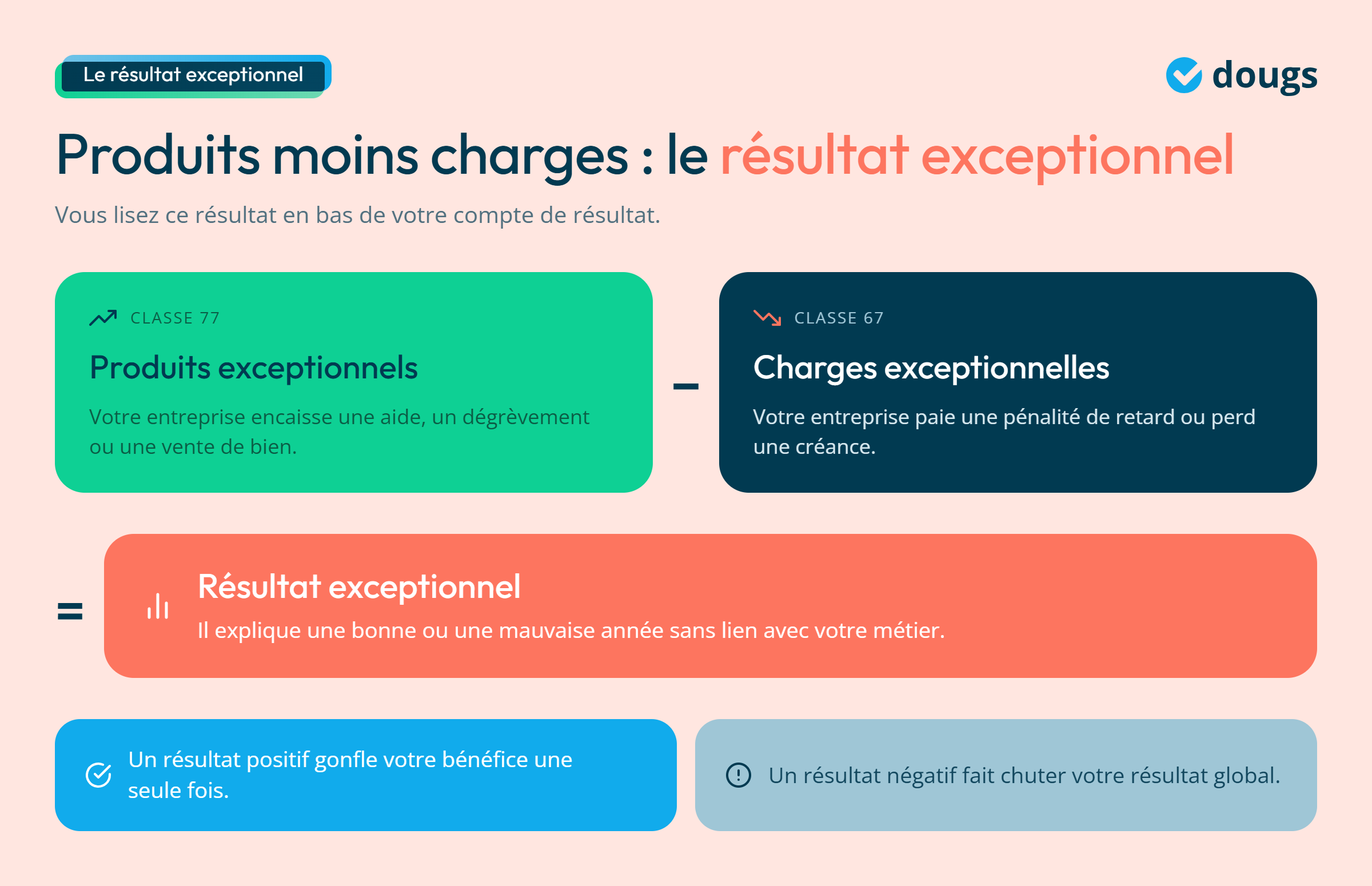 Le résultat exceptionnel

dougs

Produits moins charges : le résultat exceptionnel

Vous lisez ce résultat en bas de votre compte de résultat.

CLASSE 77

Produits exceptionnels

Votre entreprise encaisse une aide, un dégrèvement ou une vente de bien.

–

CLASSE 67

Charges exceptionnelles

Votre entreprise paie une pénalité de retard ou perd une créance.

=

Résultat exceptionnel

Il explique une bonne ou une mauvaise année sans lien avec votre métier.

Un résultat positif gonfle votre bénéfice une seule fois.

Un résultat négatif fait chuter votre résultat global.